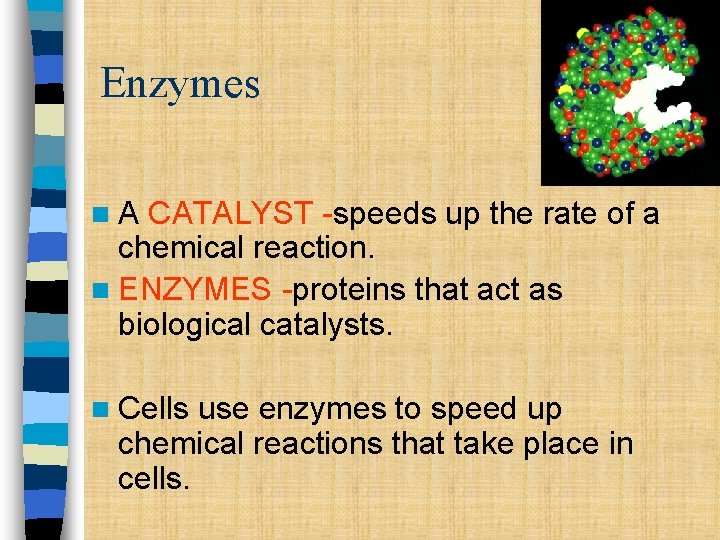 Enzymes

A CATALYST -speeds up the rate of a chemical reaction.

ENZYMES -proteins that act as biological catalysts.

Cells use enzymes to speed up chemical reactions that take place in cells.